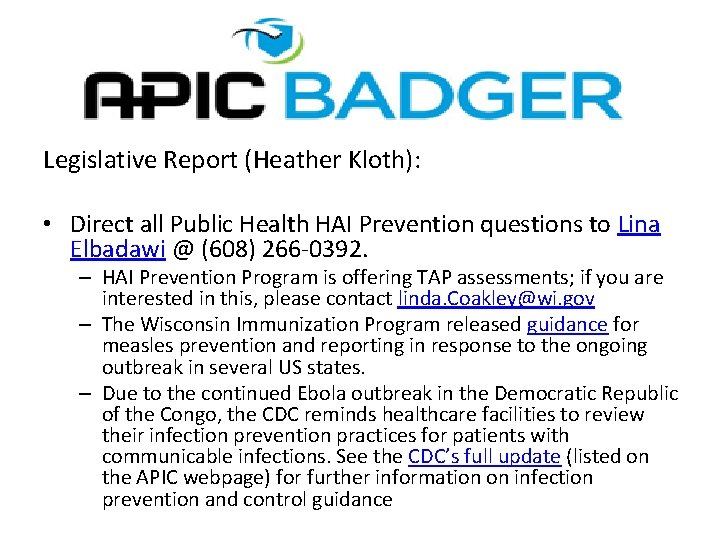 APIC BADGER

Legislative Report (Heather Kloth):

• Direct all Public Health HAI Prevention questions to Lina Elbadawi @ (608) 266-0392.
– HAI Prevention Program is offering TAP assessments; if you are interested in this, please contact linda.Coakley@wi.gov
– The Wisconsin Immunization Program released guidance for measles prevention and reporting in response to the ongoing outbreak in several US states.
– Due to the continued Ebola outbreak in the Democratic Republic of the Congo, the CDC reminds healthcare facilities to review their infection prevention practices for patients with communicable infections. See the CDC's full update (listed on the APIC webpage) for further information on infection prevention and control guidance